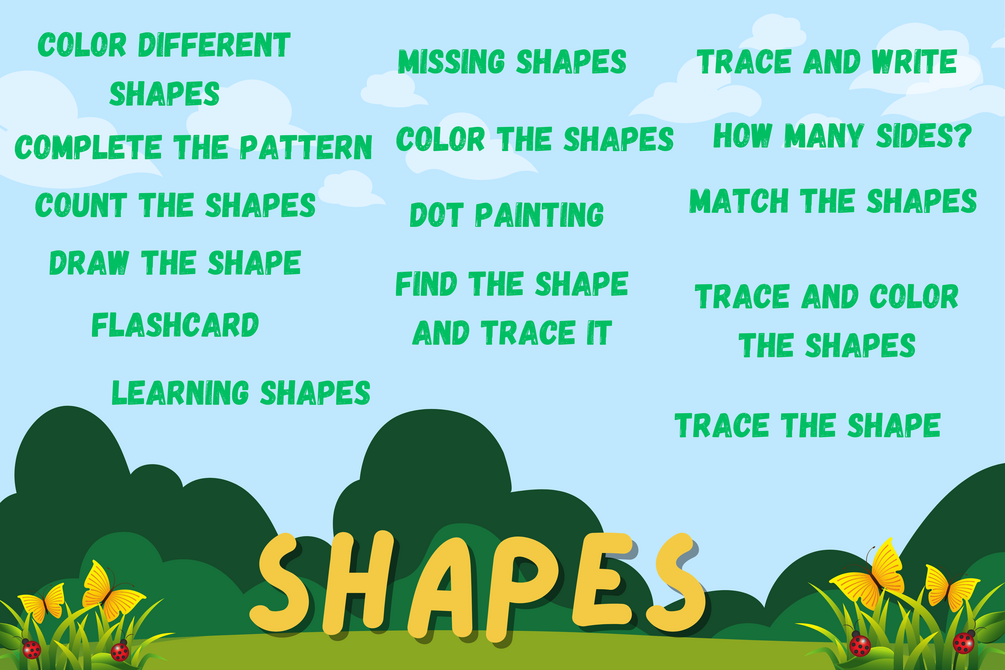 COLOR DIFFERENT SHAPES

COMPLETE THE PATTERN

COUNT THE SHAPES

DRAW THE SHAPE

FLASHCARD

LEARNING SHAPES

MISSING SHAPES

COLOR THE SHAPES

DOT PAINTING

FIND THE SHAPE AND TRACE IT

TRACE AND WRITE

HOW MANY SIDES?

MATCH THE SHAPES

TRACE AND COLOR THE SHAPES

TRACE THE SHAPE

SHAPES